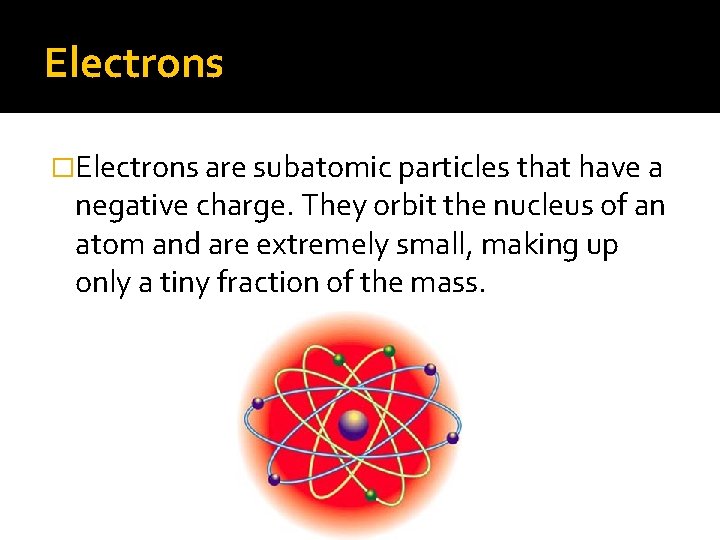 Electrons

□Electrons are subatomic particles that have a negative charge. They orbit the nucleus of an atom and are extremely small, making up only a tiny fraction of the mass.